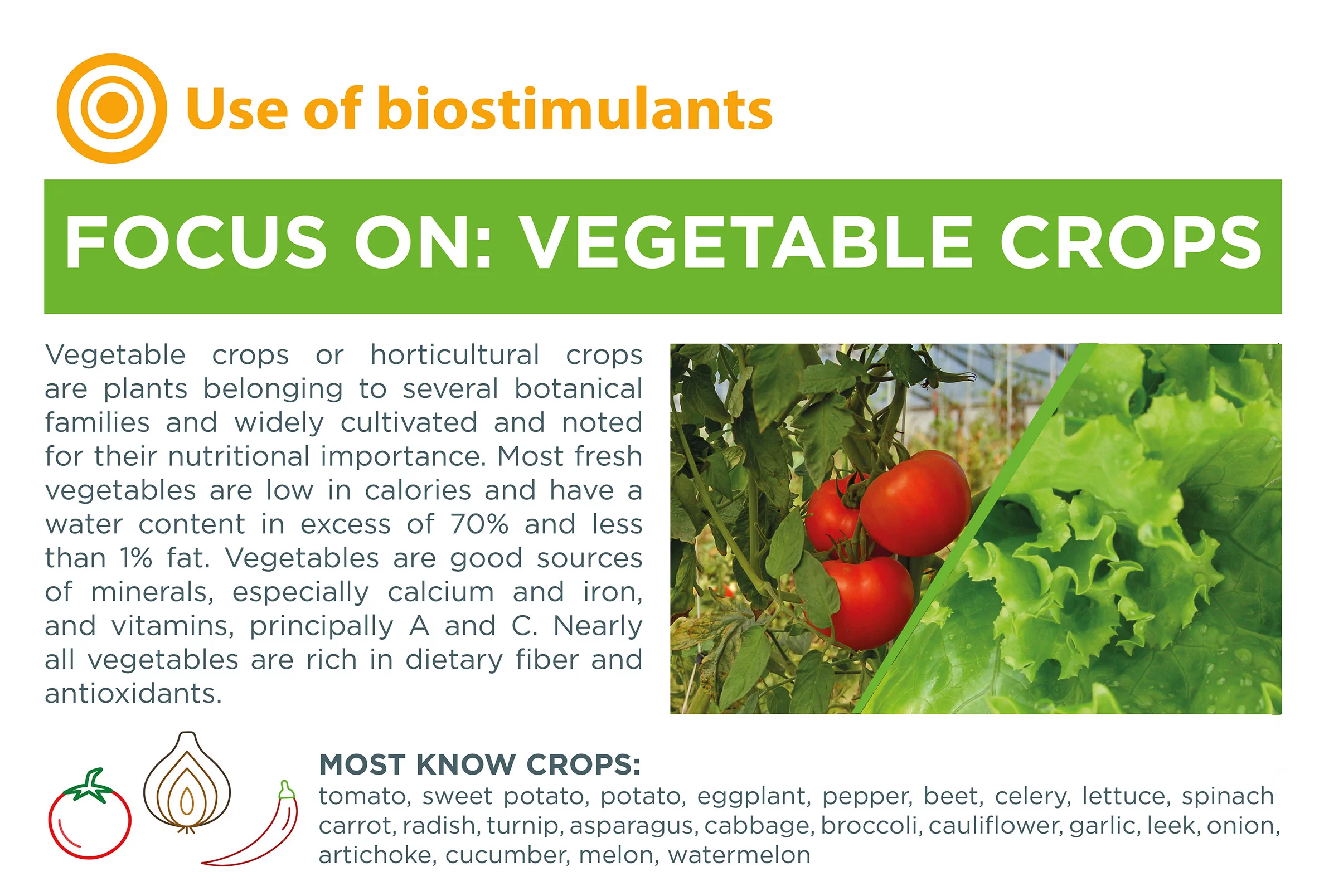 Use of biostimulants

FOCUS ON: VEGETABLE CROPS

Vegetable crops or horticultural crops are plants belonging to several botanical families and widely cultivated and noted for their nutritional importance. Most fresh vegetables are low in calories and have a water content in excess of 70% and less than 1% fat. Vegetables are good sources of minerals, especially calcium and iron, and vitamins, principally A and C. Nearly all vegetables are rich in dietary fiber and antioxidants.

MOST KNOW CROPS:
tomato, sweet potato, potato, eggplant, pepper, beet, celery, lettuce, spinach carrot, radish, turnip, asparagus, cabbage, broccoli, cauliflower, garlic, leek, onion, artichoke, cucumber, melon, watermelon